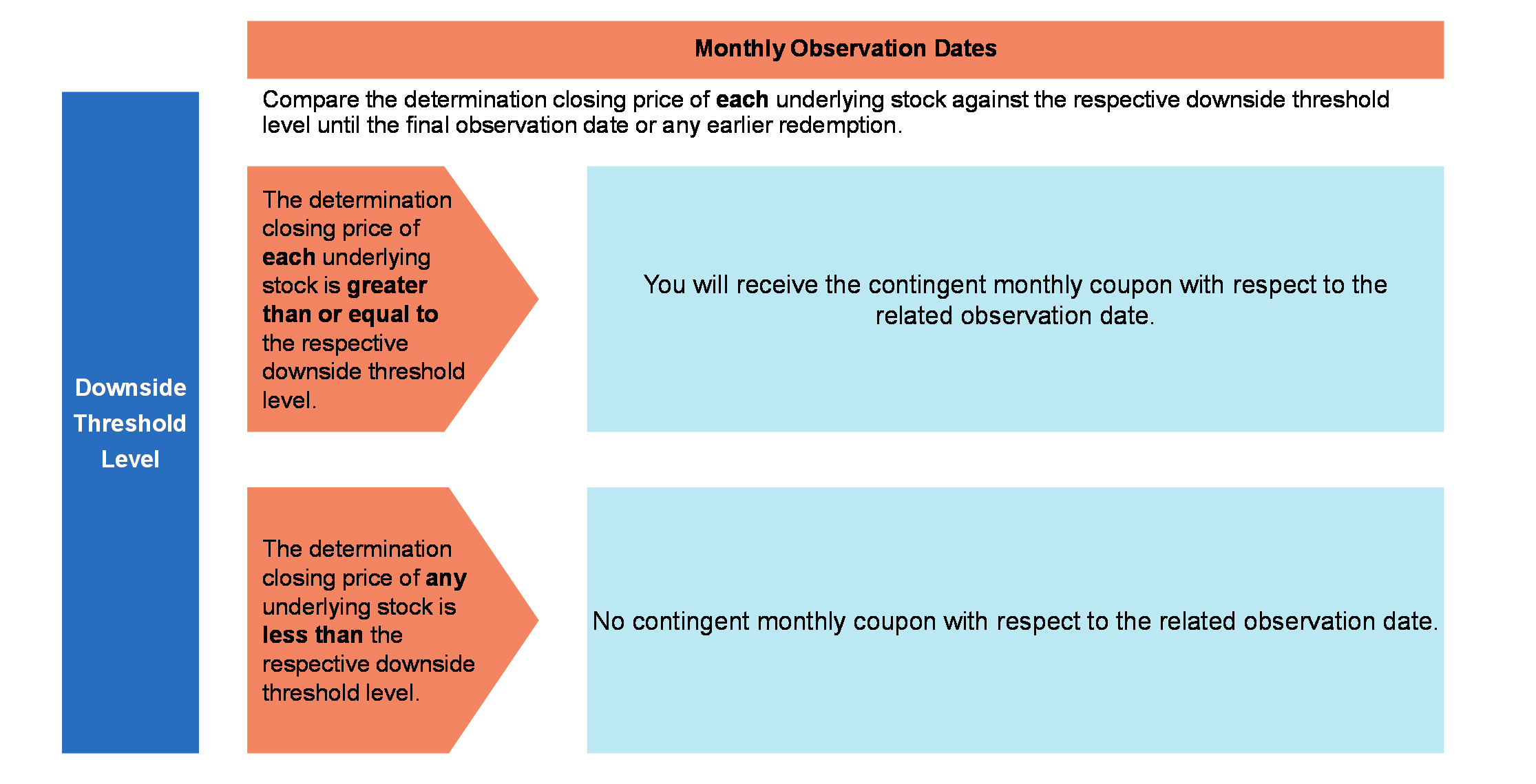 Monthly Observation Dates

Compare the determination closing price of each underlying stock against the respective downside threshold level until the final observation date or any earlier redemption.

Downside Threshold Level

The determination closing price of each underlying stock is greater than or equal to the respective downside threshold level.

You will receive the contingent monthly coupon with respect to the related observation date.

The determination closing price of any underlying stock is less than the respective downside threshold level.

No contingent monthly coupon with respect to the related observation date.